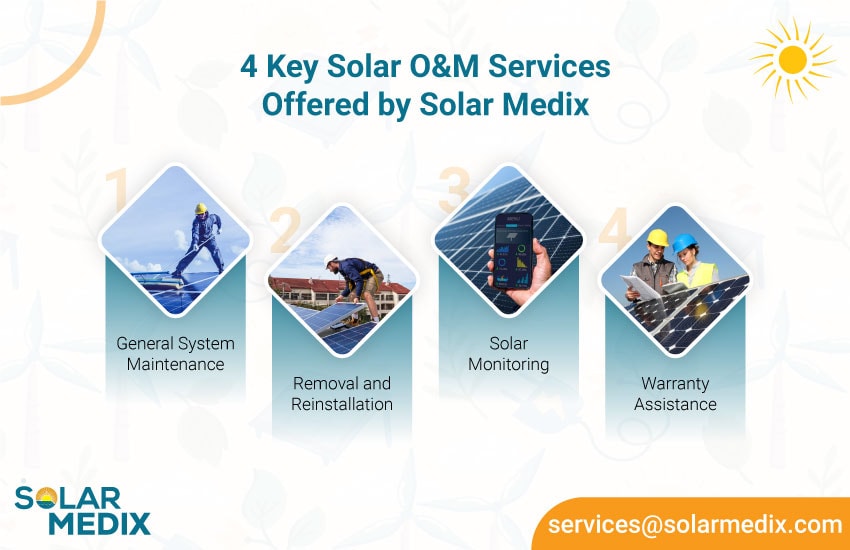 4 Key Solar O&M Services Offered by Solar Medix

1
General System Maintenance

2
Removal and Reinstallation

3
Solar Monitoring

4
Warranty Assistance

SOLAR MEDIX

services@solarmedix.com